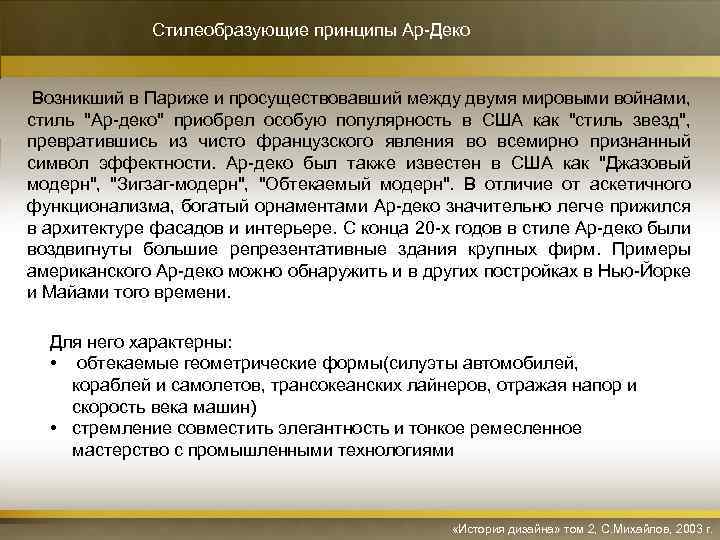 Стилеобразующие принципы Ар-Деко

Возникший в Париже и просуществовавший между двумя мировыми войнами, стиль "Ар-деко" приобрел особую популярность в США как "стиль звезд", превратившись из чисто французского явления во всемирно признанный символ эффектности. Ар-деко был также известен в США как "Джазовый модерн", "Зигзаг-модерн", "Обтекаемый модерн". В отличие от аскетичного функционализма, богатый орнаментами Ар-деко значительно легче прижился в архитектуре фасадов и интерьере. С конца 20-х годов в стиле Ар-деко были воздвигнуты большие репрезентативные здания крупных фирм. Примеры американского Ар-деко можно обнаружить и в других постройках в Нью-Йорке и Майами того времени.

Для него характерны:
• обтекаемые геометрические формы(силуэты автомобилей, кораблей и самолетов, трансокеанских лайнеров, отражая напор и скорость века машин)
• стремление совместить элегантность и тонкое ремесленное мастерство с промышленными технологиями

«История дизайна» том 2, С.Михайлов, 2003 г.